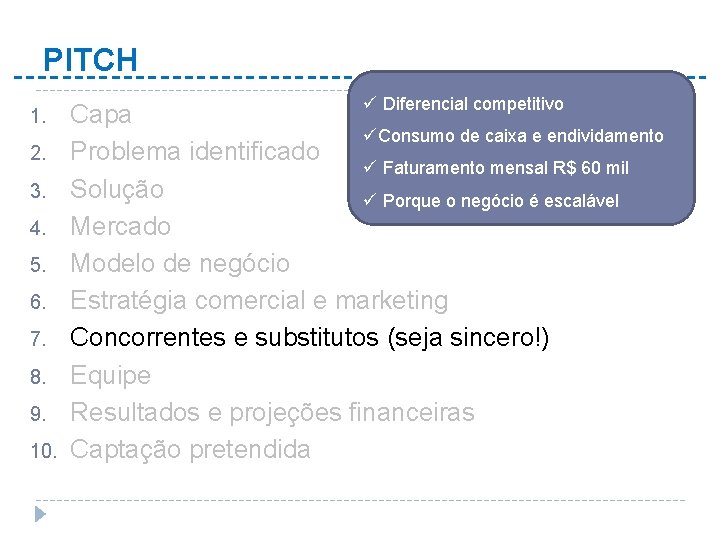 PITCH

1. Capa
2. Problema identificado
3. Solução
4. Mercado
5. Modelo de negócio
6. Estratégia comercial e marketing
7. Concorrentes e substitutos (seja sincero!)
8. Equipe
9. Resultados e projeções financeiras
10. Captação pretendida

✓ Diferencial competitivo
✓ Consumo de caixa e endividamento
✓ Faturamento mensal R$ 60 mil
✓ Porque o negócio é escalável